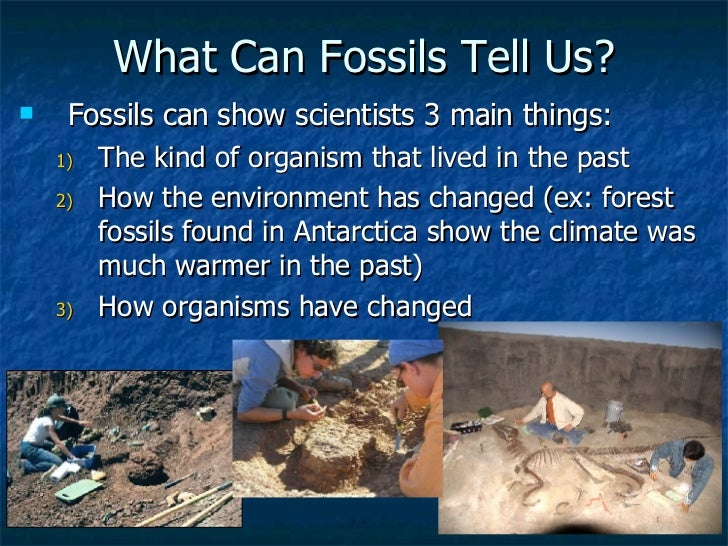 What Can Fossils Tell Us?

Fossils can show scientists 3 main things:

1) The kind of organism that lived in the past

2) How the environment has changed (ex: forest fossils found in Antarctica show the climate was much warmer in the past)

3) How organisms have changed